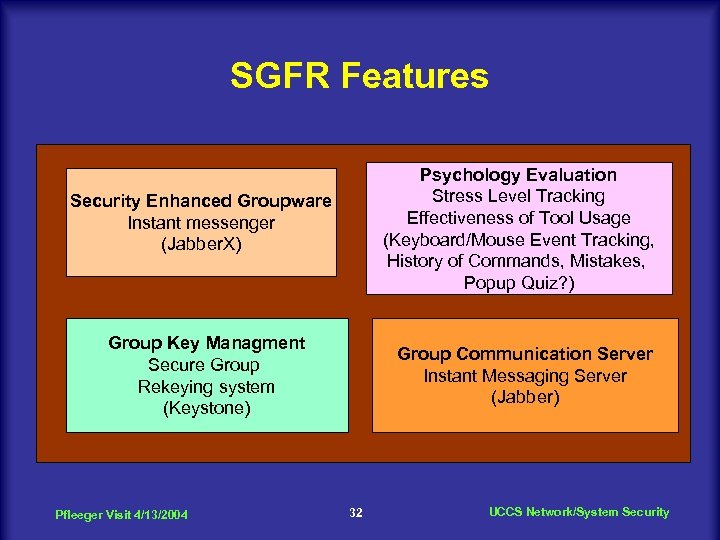 SGFR Features

Security Enhanced Groupware
Instant messenger
(JabberX)

Psychology Evaluation
Stress Level Tracking
Effectiveness of Tool Usage
(Keyboard/Mouse Event Tracking,
History of Commands, Mistakes,
Popup Quiz?)

Group Key Managment
Secure Group
Rekeying system
(Keystone)

Group Communication Server
Instant Messaging Server
(Jabber)

Pfleeger Visit 4/13/2004

32

UCCS Network/System Security